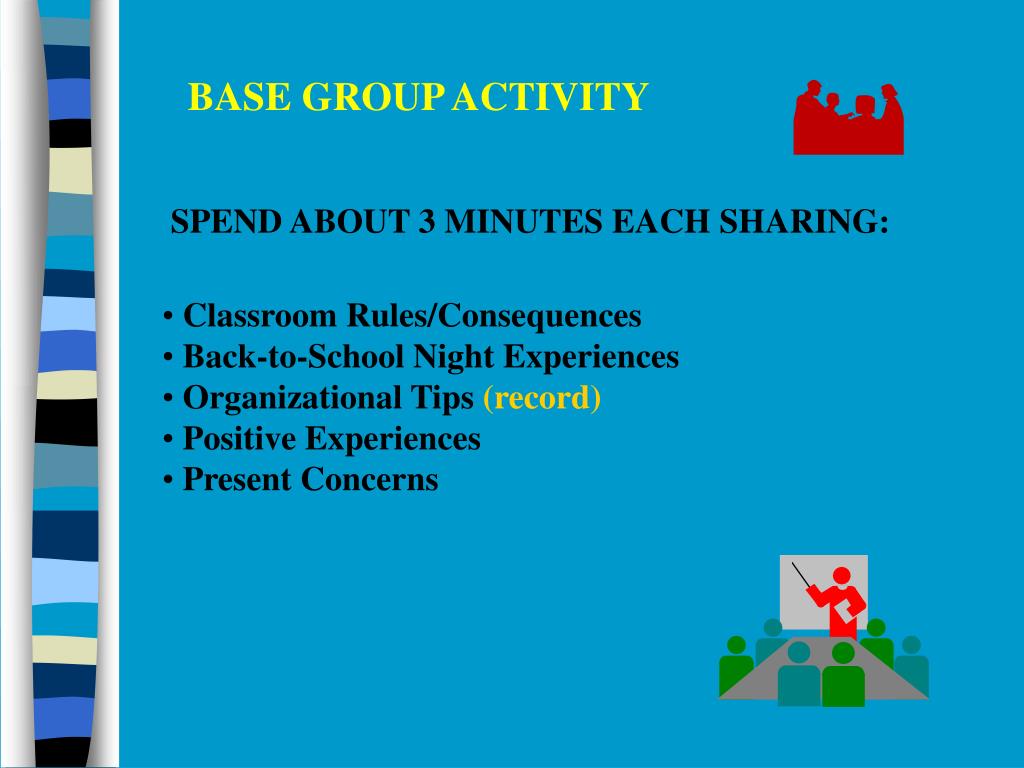 BASE GROUP ACTIVITY

SPEND ABOUT 3 MINUTES EACH SHARING:

• Classroom Rules/Consequences
• Back-to-School Night Experiences
• Organizational Tips (record)
• Positive Experiences
• Present Concerns